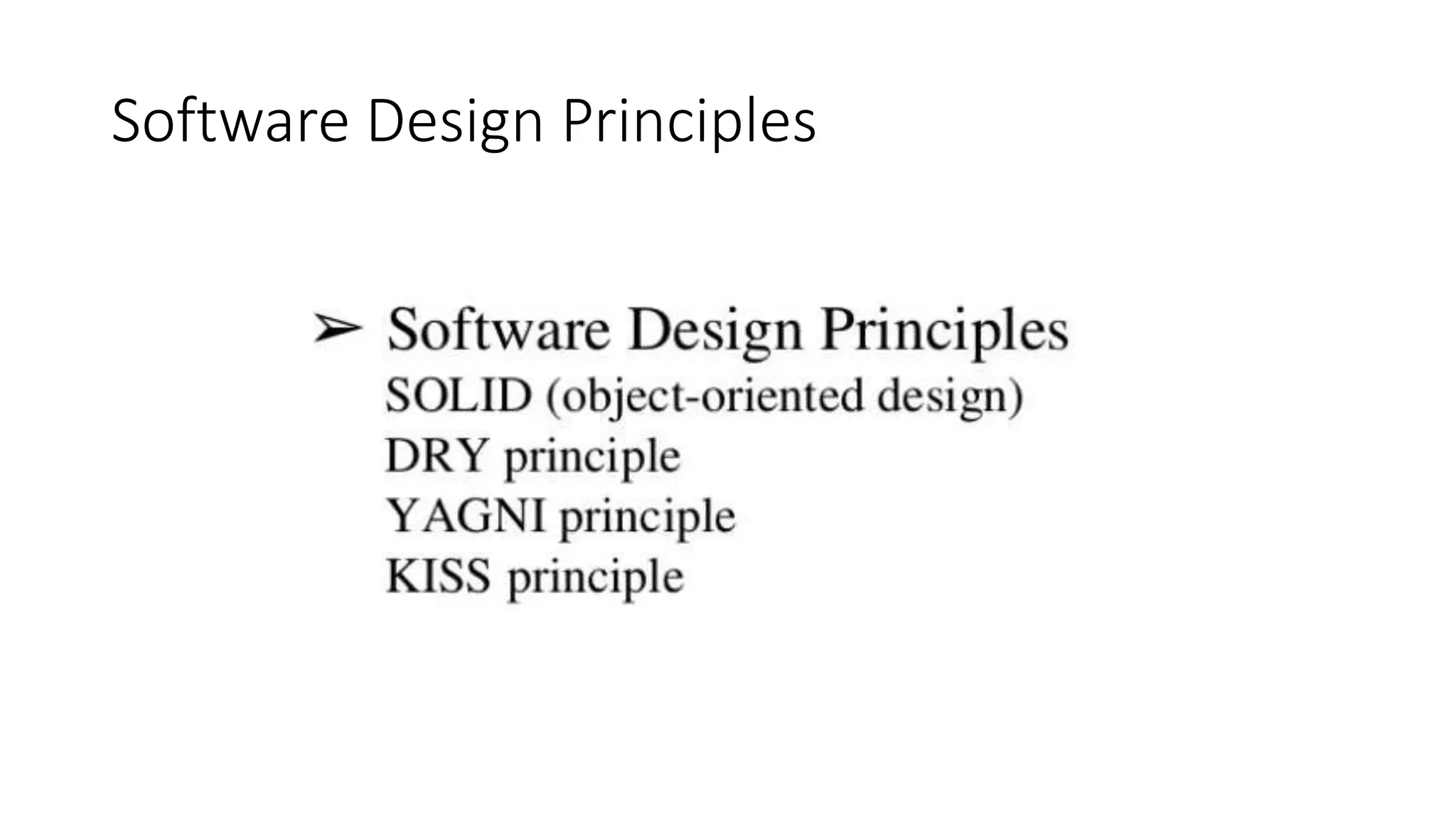 Software Design Principles

➢ Software Design Principles
SOLID (object-oriented design)
DRY principle
YAGNI principle
KISS principle